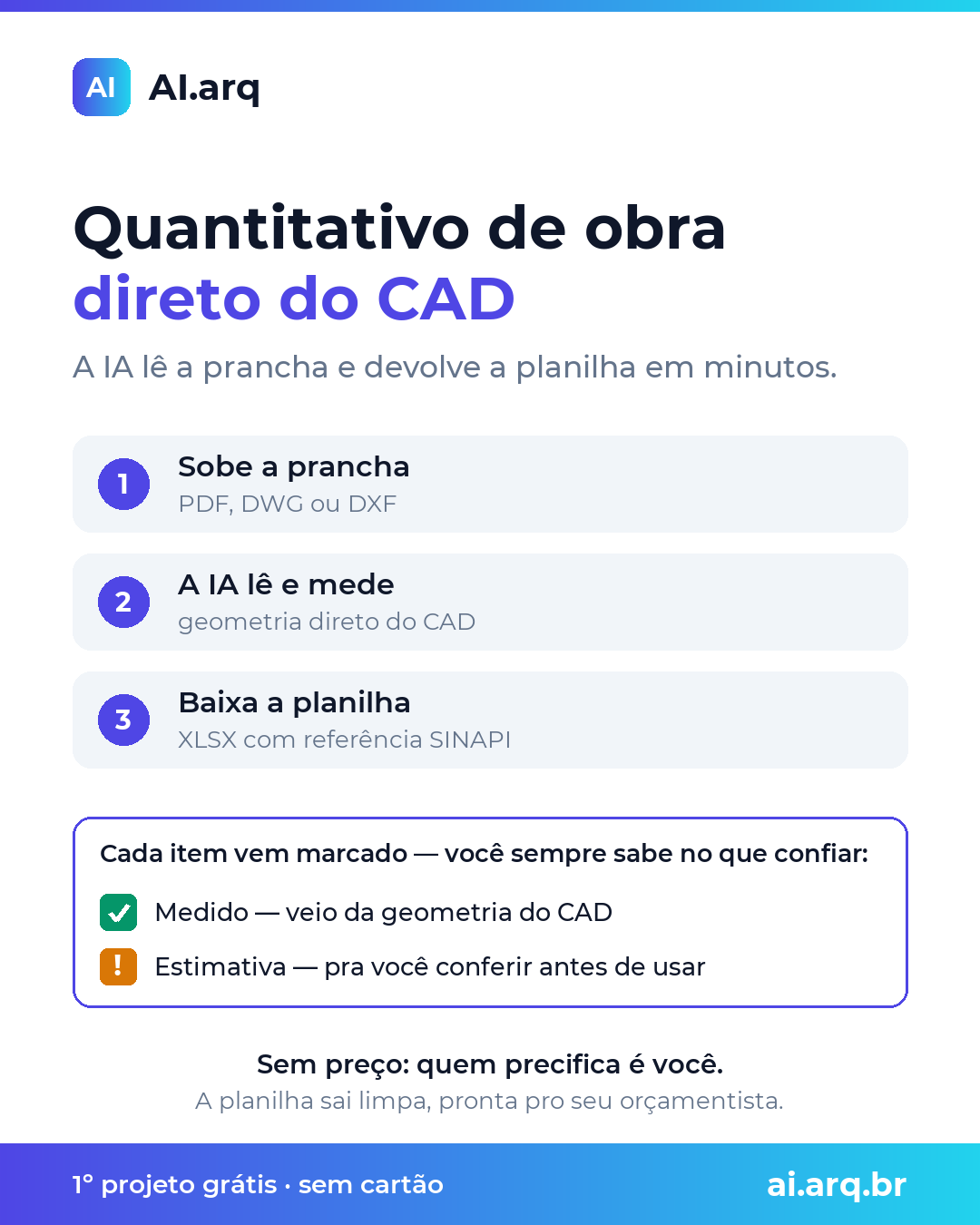 AI AI.arq

Quantitativo de obra
direto do CAD

A IA lê a prancha e devolve a planilha em minutos.

1 Sobe a prancha
PDF, DWG ou DXF

2 A IA lê e mede
geometria direto do CAD

3 Baixa a planilha
XLSX com referência SINAPI

Cada item vem marcado — você sempre sabe no que confiar:

Medido — veio da geometria do CAD

! Estimativa — pra você conferir antes de usar

Sem preço: quem precifica é você.
A planilha sai limpa, pronta pro seu orçamentista.

1º projeto grátis · sem cartão
ai.arq.br